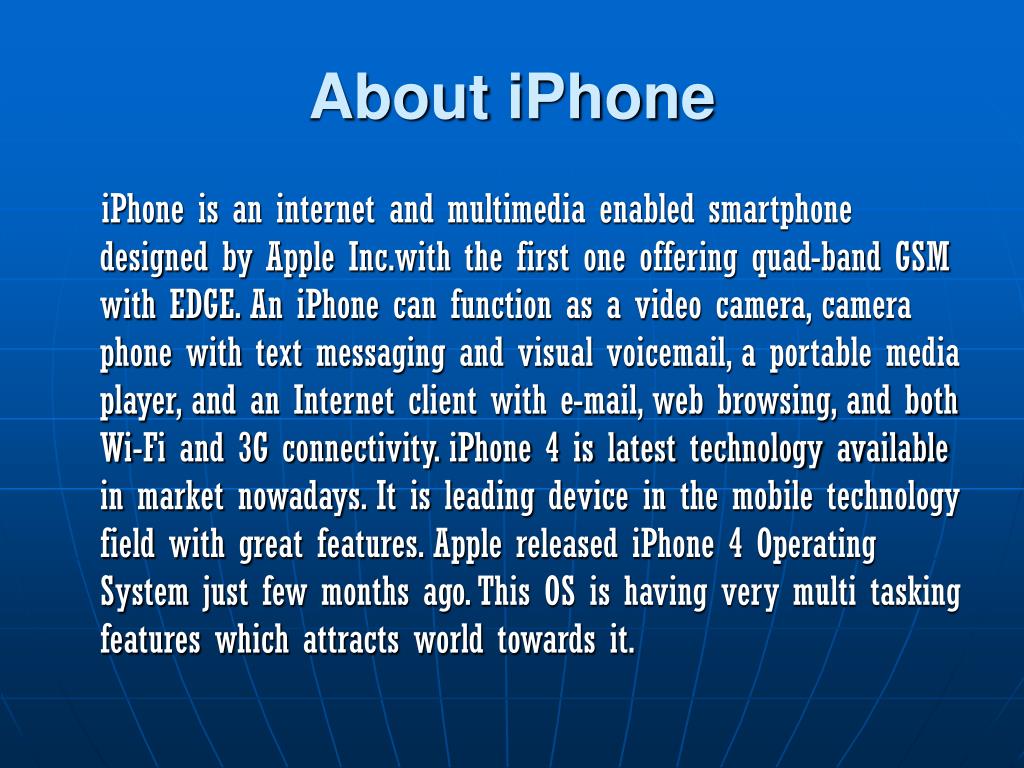 About iPhone

iPhone is an internet and multimedia enabled smartphone designed by Apple Inc.with the first one offering quad-band GSM with EDGE. An iPhone can function as a video camera, camera phone with text messaging and visual voicemail, a portable media player, and an Internet client with e-mail, web browsing, and both Wi-Fi and 3G connectivity. iPhone 4 is latest technology available in market nowadays. It is leading device in the mobile technology field with great features. Apple released iPhone 4 Operating System just few months ago. This OS is having very multi tasking features which attracts world towards it.